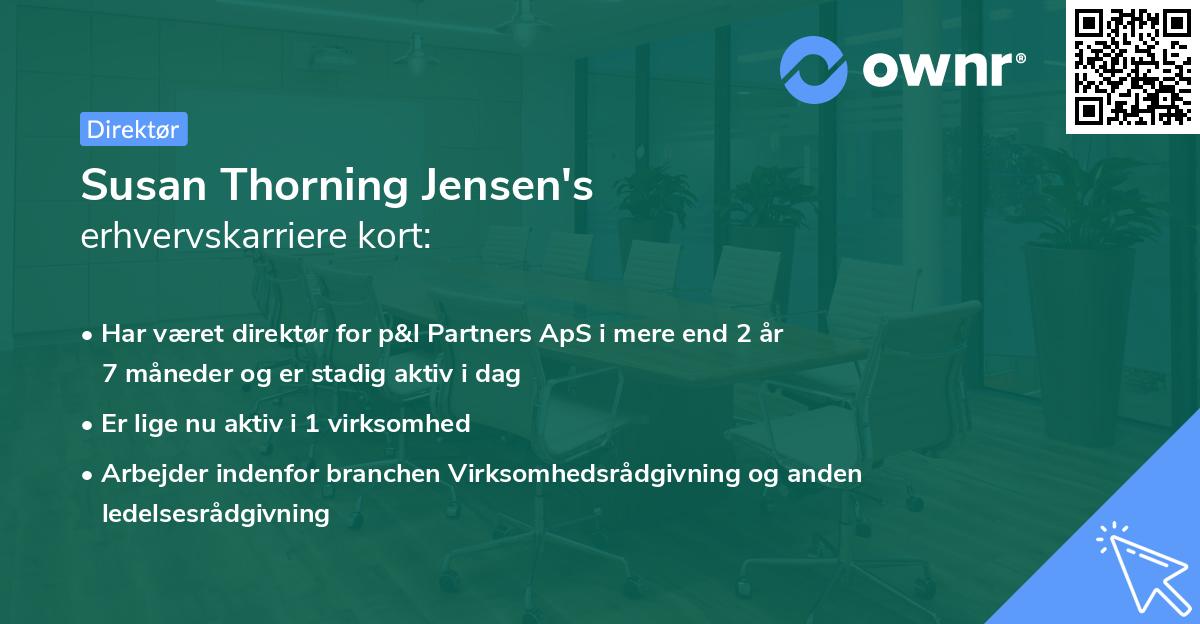 ownr®

Direktør

Susan Thorning Jensen's
erhvervskarriere kort:

• Har været direktør for p&l Partners ApS i mere end 2 år 7 måneder og er stadig aktiv i dag
• Er lige nu aktiv i 1 virksomhed
• Arbejder indenfor branchen Virksomhedsrådgivning og anden ledelsesrådgivning